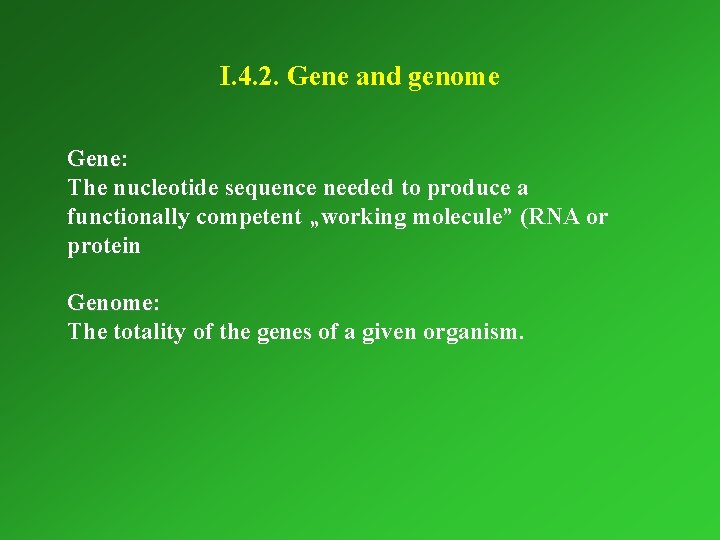 I.4.2. Gene and genome

Gene:
The nucleotide sequence needed to produce a functionally competent „working molecule” (RNA or protein

Genome:
The totality of the genes of a given organism.